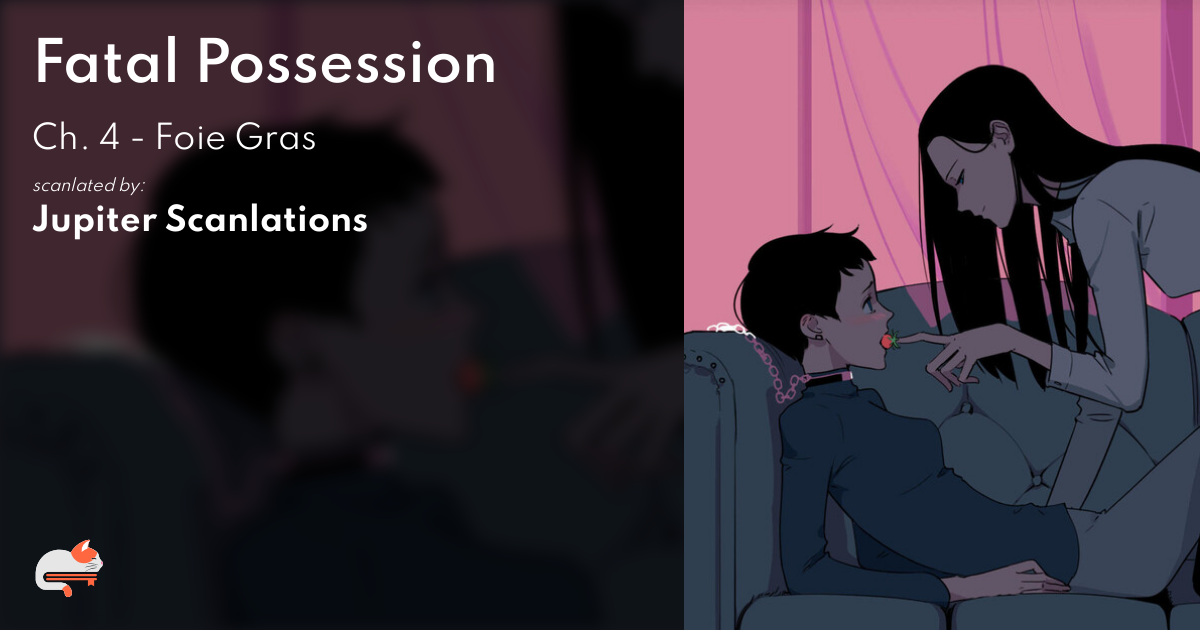 Fatal Possession

Ch. 4 - Foie Gras

scanlated by:

Jupiter Scanlations